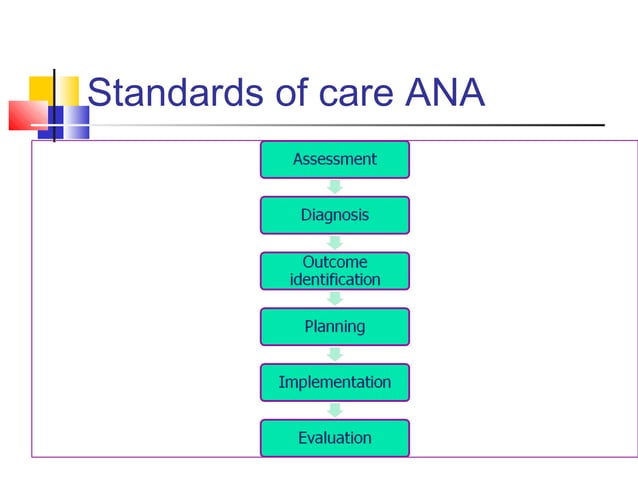 Standards of care ANA

Assessment

Diagnosis

Outcome identification

Planning

Implementation

Evaluation